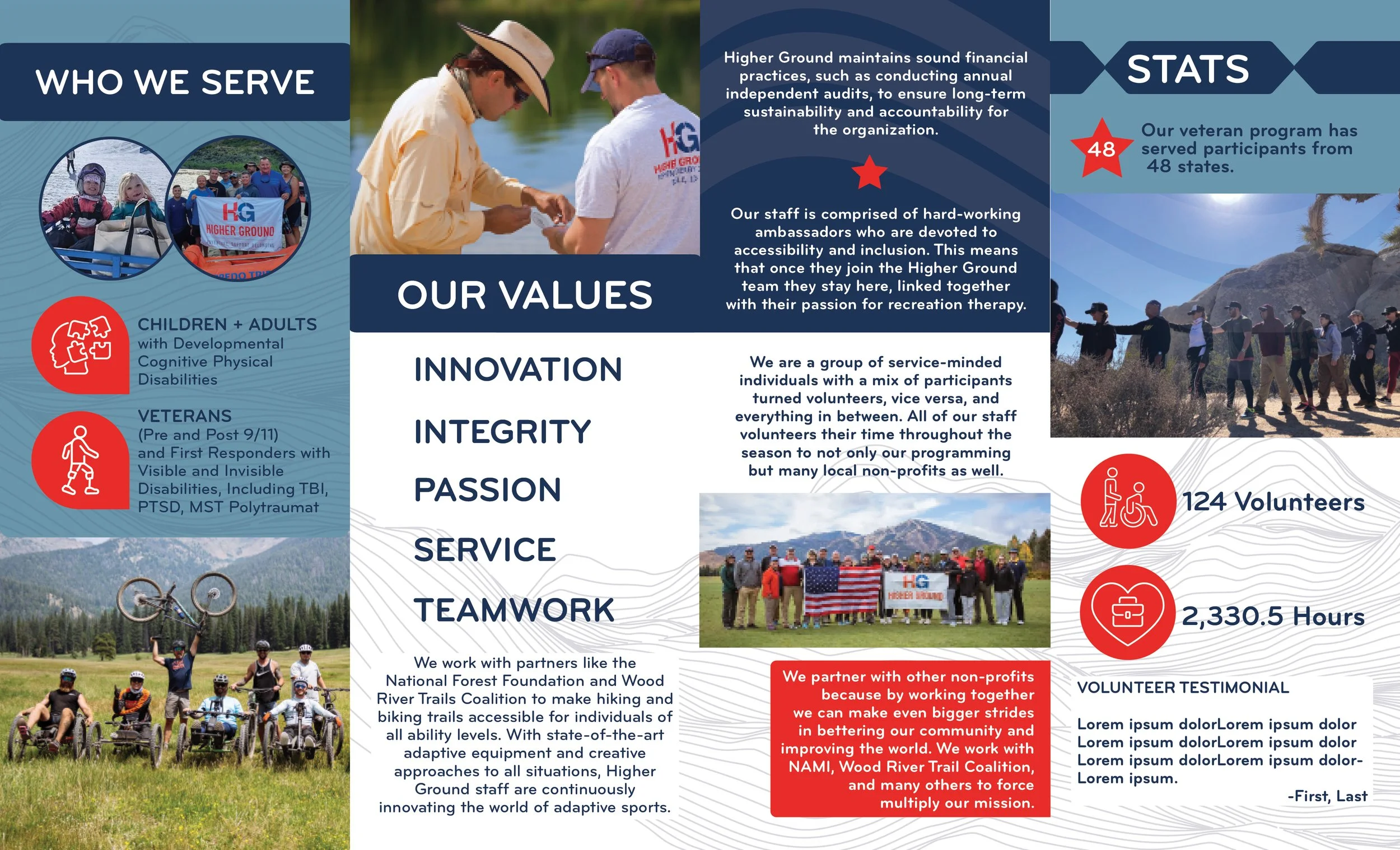 WHO WE SERVE

HG
HIGHER GROUND

CHILDREN + ADULTS with Developmental Cognitive Physical Disabilities

VETERANS (Pre and Post 9/11) and First Responders with Visible and Invisible Disabilities, Including TBI, PTSD, MST Polytraumat

HG
HIGHER GROUND

OUR VALUES

INNOVATION

INTEGRITY

PASSION

SERVICE

TEAMWORK

We work with partners like the National Forest Foundation and Wood River Trails Coalition to make hiking and biking trails accessible for individuals of all ability levels. With state-of-the-art adaptive equipment and creative approaches to all situations, Higher Ground staff are continuously innovating the world of adaptive sports.

Higher Ground maintains sound financial practices, such as conducting annual independent audits, to ensure long-term sustainability and accountability for the organization.

Our staff is comprised of hard-working ambassadors who are devoted to accessibility and inclusion. This means that once they join the Higher Ground team they stay here, linked together with their passion for recreation therapy.

We are a group of service-minded individuals with a mix of participants turned volunteers, vice versa, and everything in between. All of our staff volunteers their time throughout the season to not only our programming but many local non-profits as well.

HG
HIGHER GROUND

We partner with other non-profits because by working together we can make even bigger strides in bettering our community and improving the world. We work with NAMI, Wood River Trail Coalition, and many others to force multiply our mission.

STATS

48

Our veteran program has served participants from 48 states.

124 Volunteers

2,330.5 Hours

VOLUNTEER TESTIMONIAL

Lorem ipsum dolorLorem ipsum dolor Lorem ipsum dolorLorem ipsum dolor Lorem ipsum dolorLorem ipsum dolor-Lorem ipsum.

-First, Last